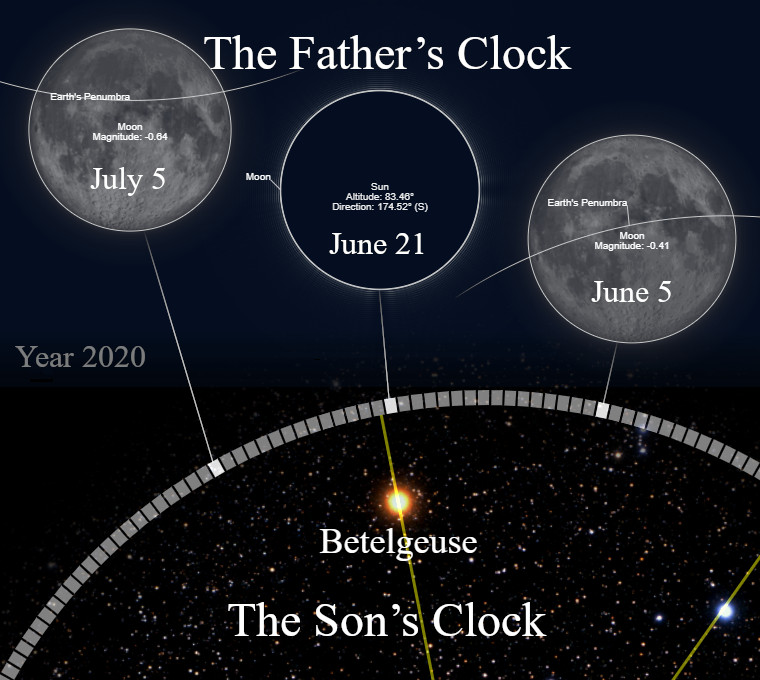 The Father's Clock

Earth's Penumbra

Moon
Magnitude: -0.64

July 5

Moon

Sun
Altitude: 83.46°
Direction: 174.52° (S)

June 21

Earth's Penumbra

Moon
Magnitude: -0.41

June 5

Year 2020

Betelgeuse

The Son's Clock